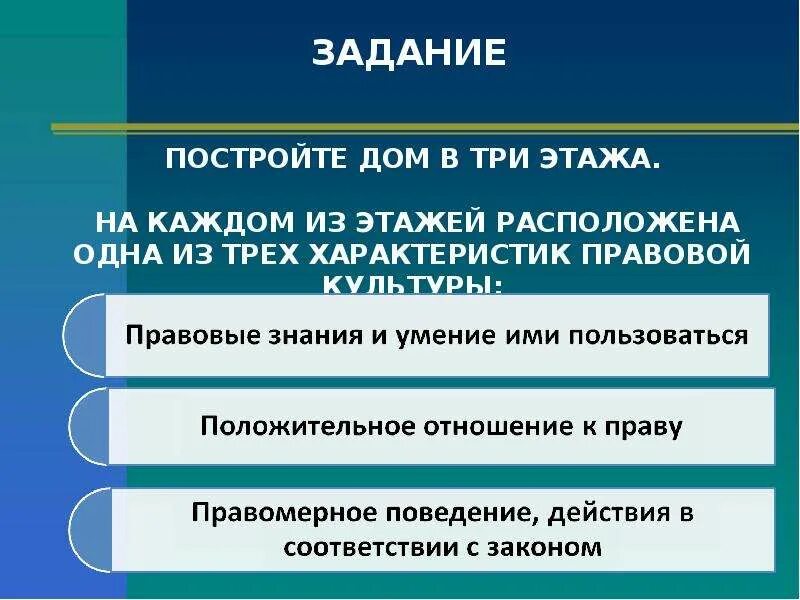 ЗАДАНИЕ

ПОСТРОЙТЕ ДОМ В ТРИ ЭТАЖА.

НА КАЖДОМ ИЗ ЭТАЖЕЙ РАСПОЛОЖЕНА ОДНА ИЗ ТРЕХ ХАРАКТЕРИСТИК ПРАВОВОЙ КУЛЬТУРЫ:

Правовые знания и умение ими пользоваться

Положительное отношение к праву

Правомерное поведение, действия в соответствии с законом